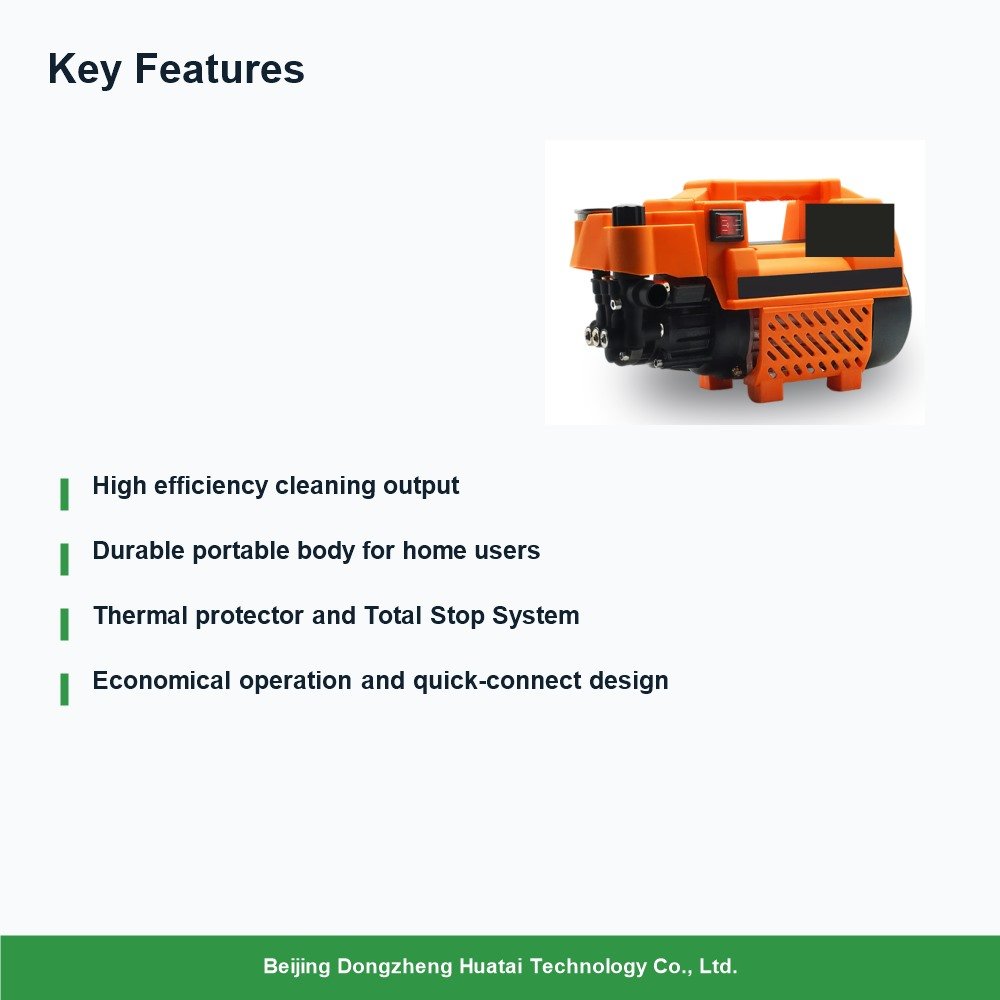 Key Features

High efficiency cleaning output

Durable portable body for home users

Thermal protector and Total Stop System

Economical operation and quick-connect design

Beijing Dongzheng Huatai Technology Co., Ltd.